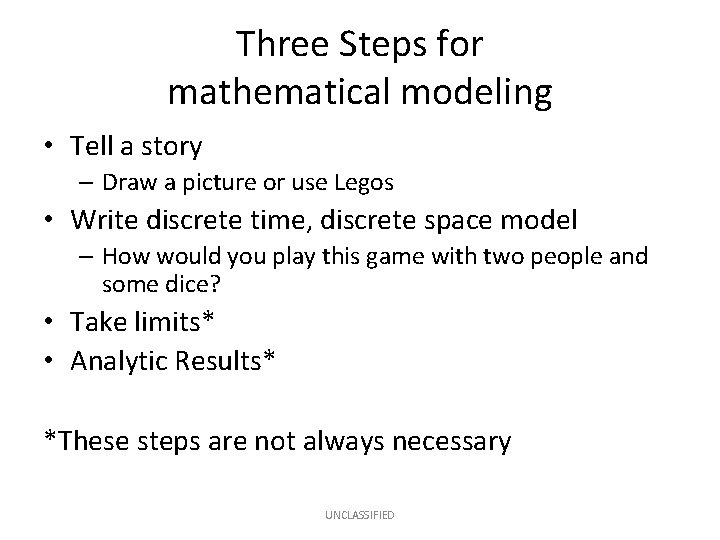 Three Steps for mathematical modeling

• Tell a story
– Draw a picture or use Legos
• Write discrete time, discrete space model
– How would you play this game with two people and some dice?
• Take limits*
• Analytic Results*

*These steps are not always necessary

UNCLASSIFIED